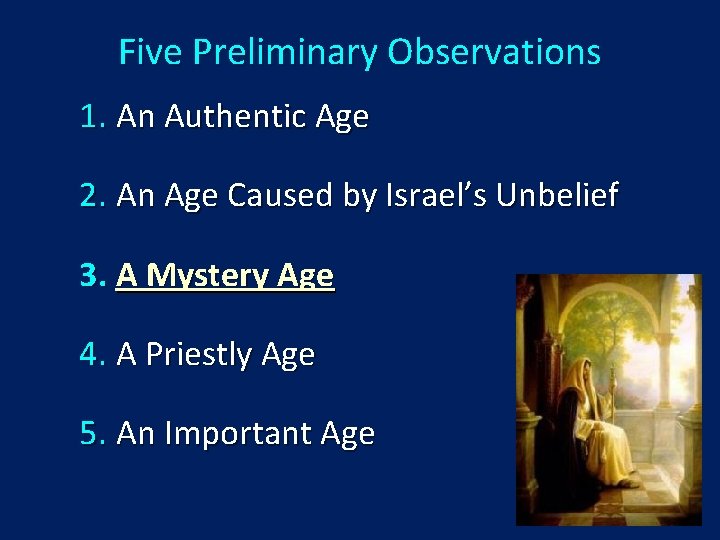 Five Preliminary Observations

1. An Authentic Age

2. An Age Caused by Israel's Unbelief

3. A Mystery Age

4. A Priestly Age

5. An Important Age